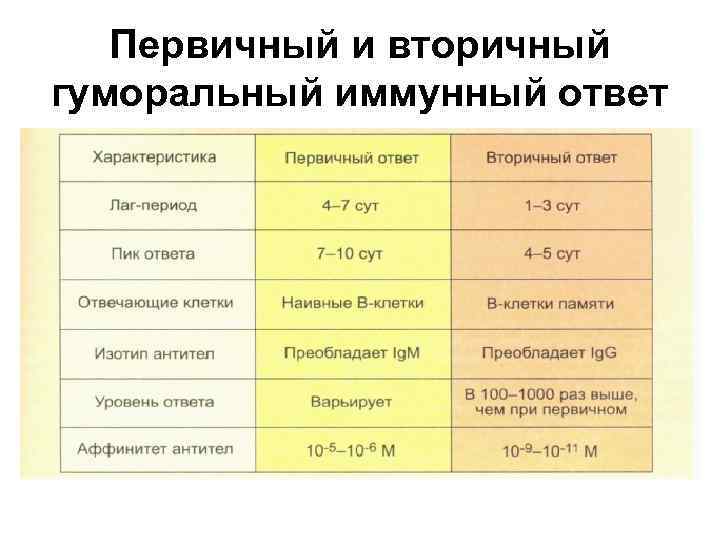 Первичный и вторичный гуморальный иммунный ответ

| Характеристика | Первичный ответ | Вторичный ответ |
|---|---|---|
| Лаг-период | 4–7 сут | 1–3 сут |
| Пик ответа | 7–10 сут | 4–5 сут |
| Отвечающие клетки | Наивные В-клетки | В-клетки памяти |
| Изотип антител | Преобладает IgM | Преобладает IgG |
| Уровень ответа | Варьирует | В 100–1000 раз выше, чем при первичном |
| Аффинитет антител | $10^{-5}$–$10^{-6}$ М | $10^{-9}$–$10^{-11}$ М |